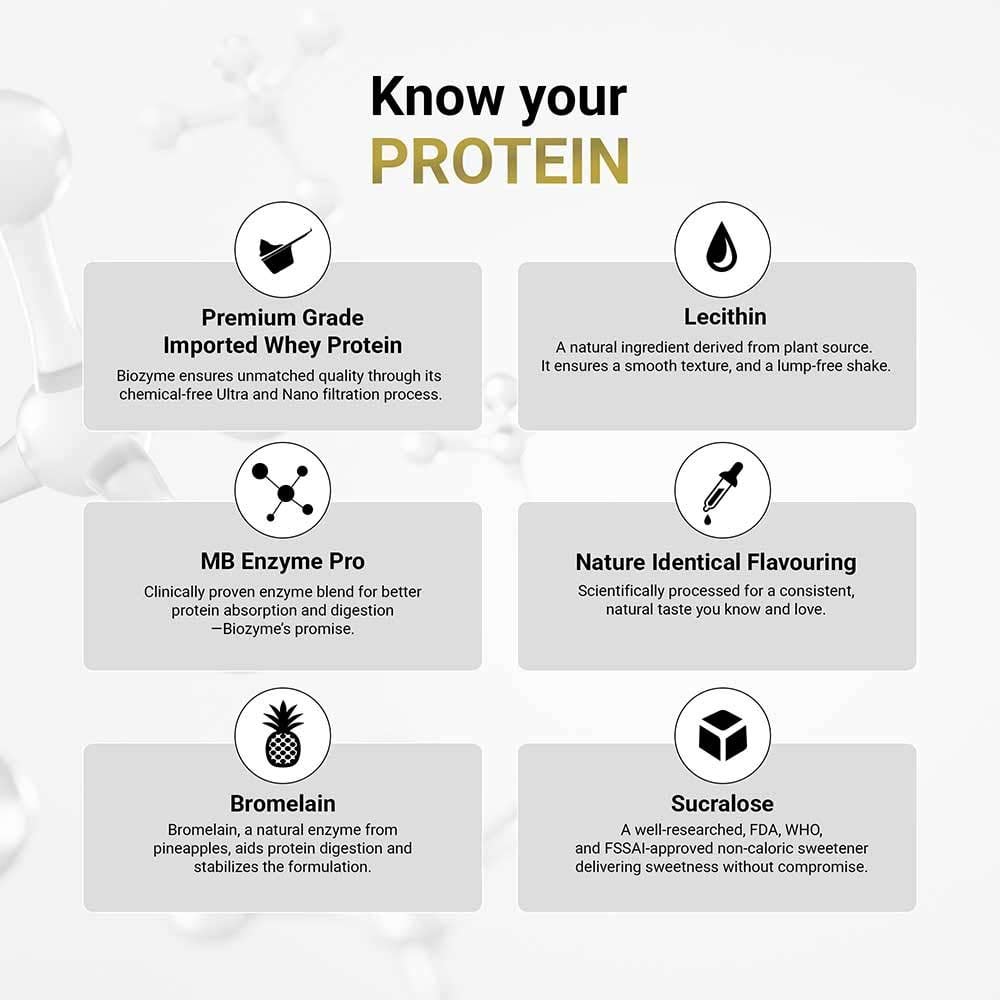 Know your
PROTEIN

Premium Grade
Imported Whey Protein

Biozyme ensures unmatched quality through its chemical-free Ultra and Nano filtration process.

Lecithin

A natural ingredient derived from plant source. It ensures a smooth texture, and a lump-free shake.

MB Enzyme Pro

Clinically proven enzyme blend for better protein absorption and digestion —Biozyme's promise.

Nature Identical Flavouring

Scientifically processed for a consistent, natural taste you know and love.

Bromelain

Bromelain, a natural enzyme from pineapples, aids protein digestion and stabilizes the formulation.

Sucralose

A well-researched, FDA, WHO, and FSSAI-approved non-caloric sweetener delivering sweetness without compromise.